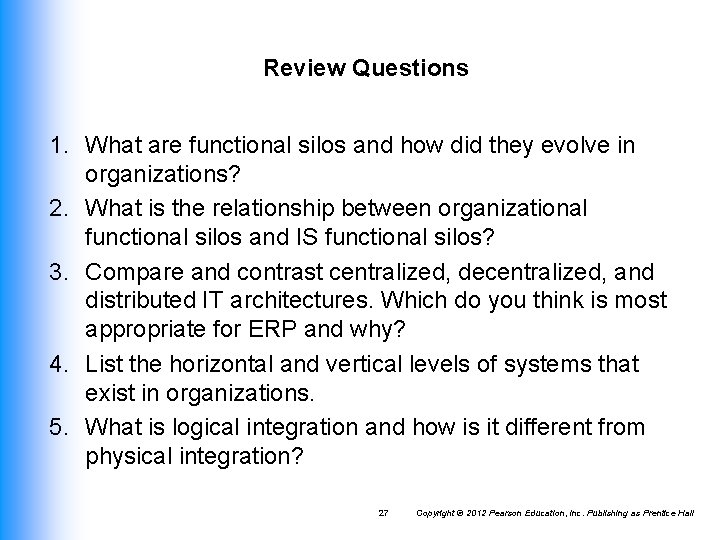 Review Questions

1. What are functional silos and how did they evolve in organizations?
2. What is the relationship between organizational functional silos and IS functional silos?
3. Compare and contrast centralized, decentralized, and distributed IT architectures. Which do you think is most appropriate for ERP and why?
4. List the horizontal and vertical levels of systems that exist in organizations.
5. What is logical integration and how is it different from physical integration?

27 Copyright © 2012 Pearson Education, Inc. Publishing as Prentice Hall